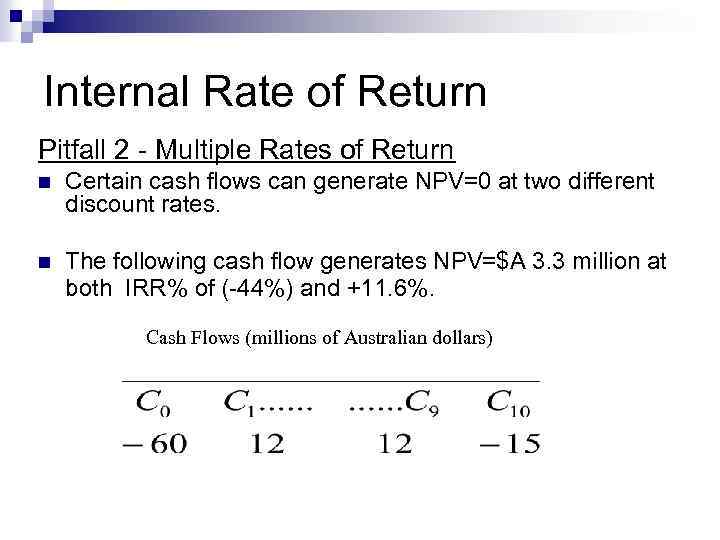 Internal Rate of Return

Pitfall 2 - Multiple Rates of Return

Certain cash flows can generate NPV=0 at two different discount rates.

The following cash flow generates NPV=$A 3.3 million at both IRR% of (-44%) and +11.6%.

Cash Flows (millions of Australian dollars)

| $C_0$ | $C_1$...... | ......$C_9$ | $C_{10}$ |
|---|---|---|---|
| $-60$ | $12$ | $12$ | $-15$ |